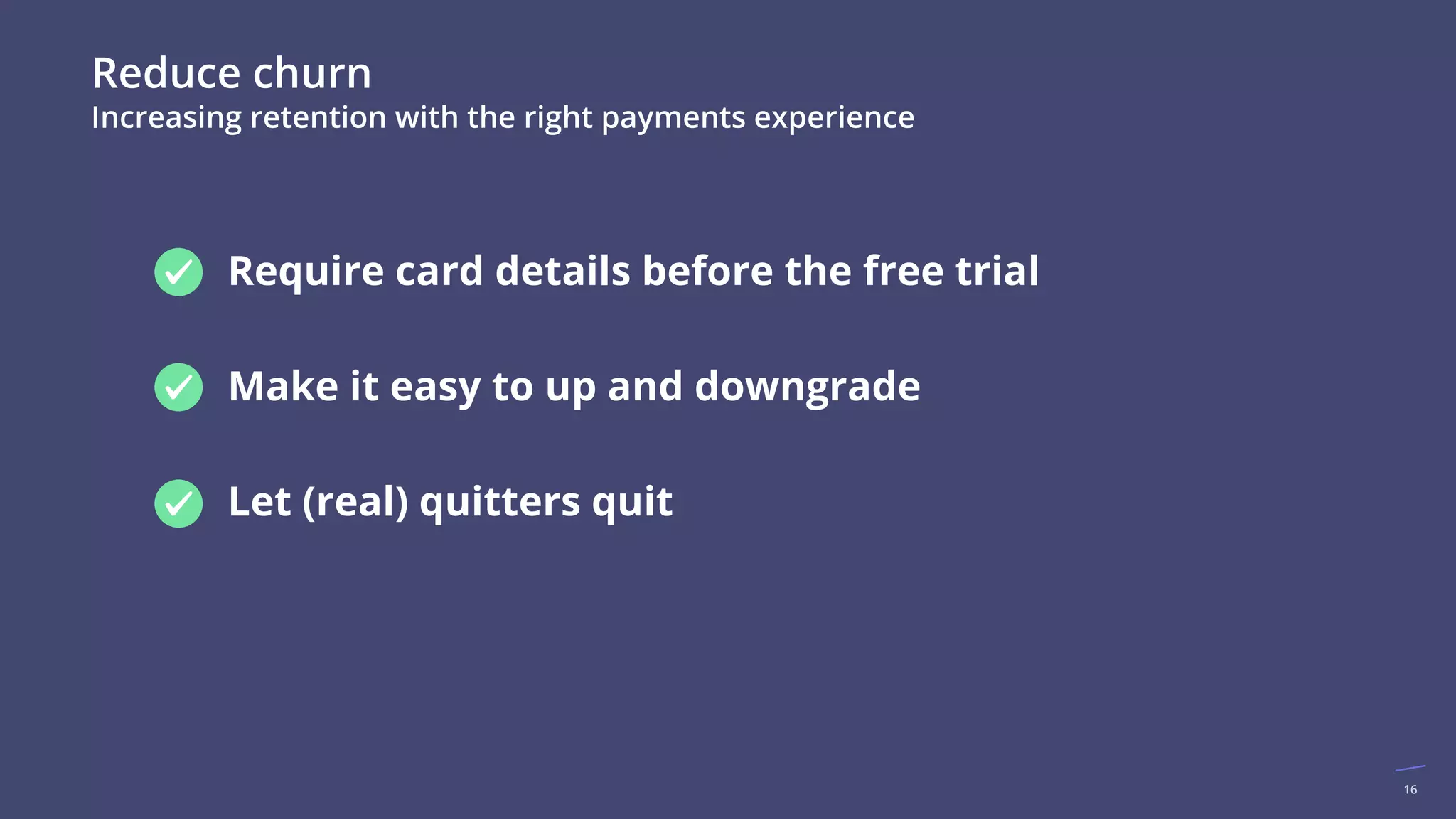 Reduce churn
Increasing retention with the right payments experience

Require card details before the free trial

Make it easy to up and downgrade

Let (real) quitters quit

16